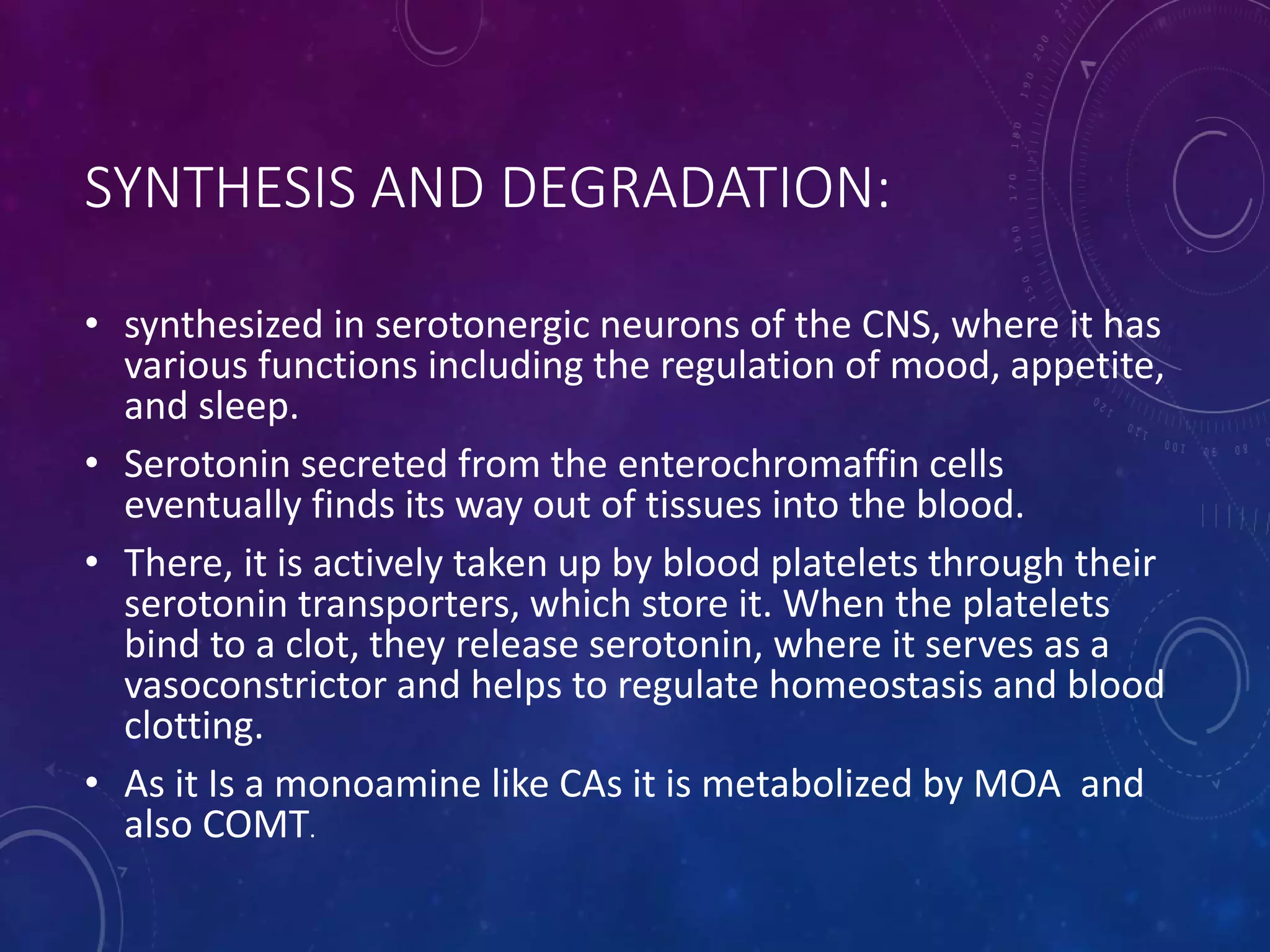 SYNTHESIS AND DEGRADATION:

• synthesized in serotonergic neurons of the CNS, where it has various functions including the regulation of mood, appetite, and sleep.

• Serotonin secreted from the enterochromaffin cells eventually finds its way out of tissues into the blood.

• There, it is actively taken up by blood platelets through their serotonin transporters, which store it. When the platelets bind to a clot, they release serotonin, where it serves as a vasoconstrictor and helps to regulate homeostasis and blood clotting.

• As it Is a monoamine like CAs it is metabolized by MOA and also COMT.